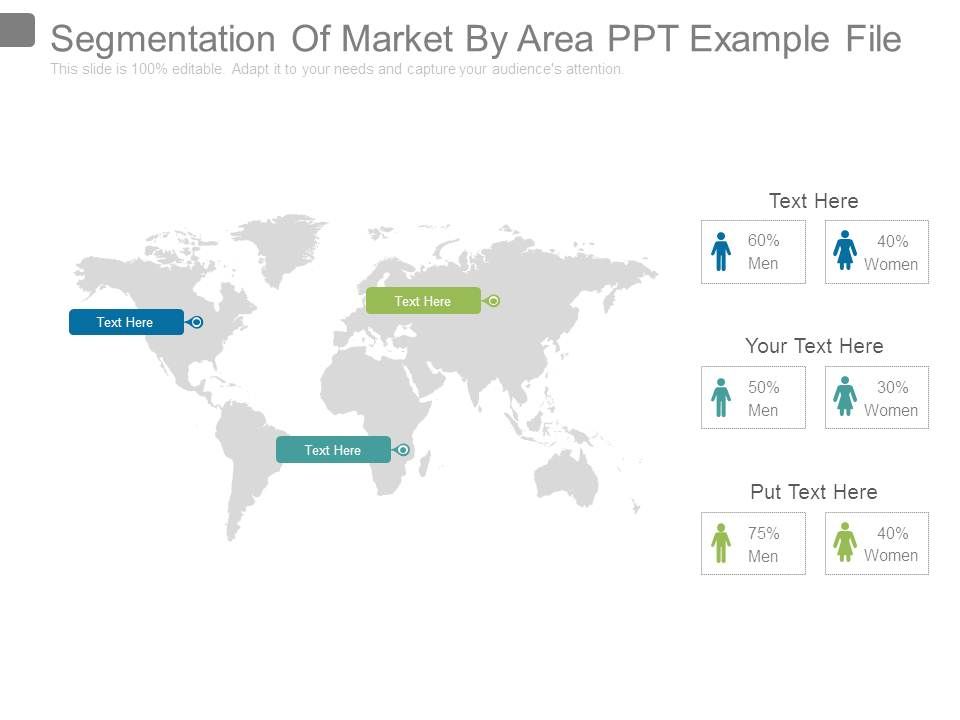 Segmentation Of Market By Area PPT Example File

This slide is 100% editable. Adapt it to your needs and capture your audience's attention.

Text Here

Text Here

Text Here

Text Here

60% Men

40% Women

Your Text Here

50% Men

30% Women

Put Text Here

75% Men

40% Women